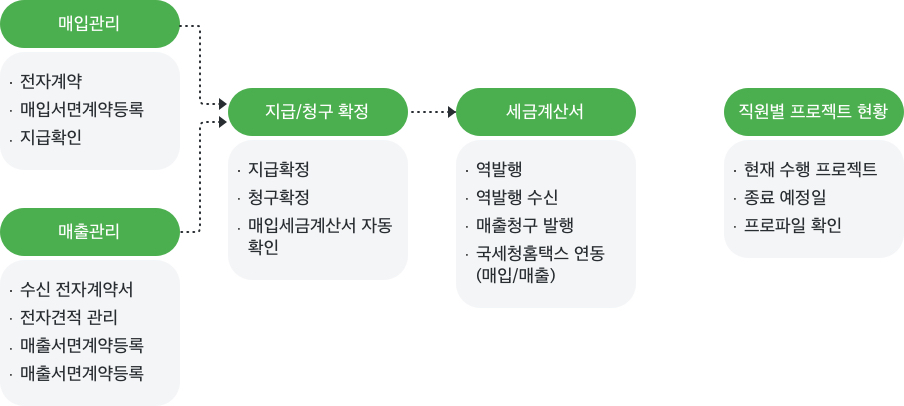 매입관리

· 전자계약
· 매입서면계약등록
· 지급확인

매출관리

· 수신 전자계약서
· 전자견적 관리
· 매출서면계약등록
· 매출서면계약등록

지급/청구 확정

· 지급확정
· 청구확정
· 매입세금계산서 자동 확인

세금계산서

· 역발행
· 역발행 수신
· 매출청구 발행
· 국세청홈택스 연동 (매입/매출)

직원별 프로젝트 현황

· 현재 수행 프로젝트
· 종료 예정일
· 프로파일 확인